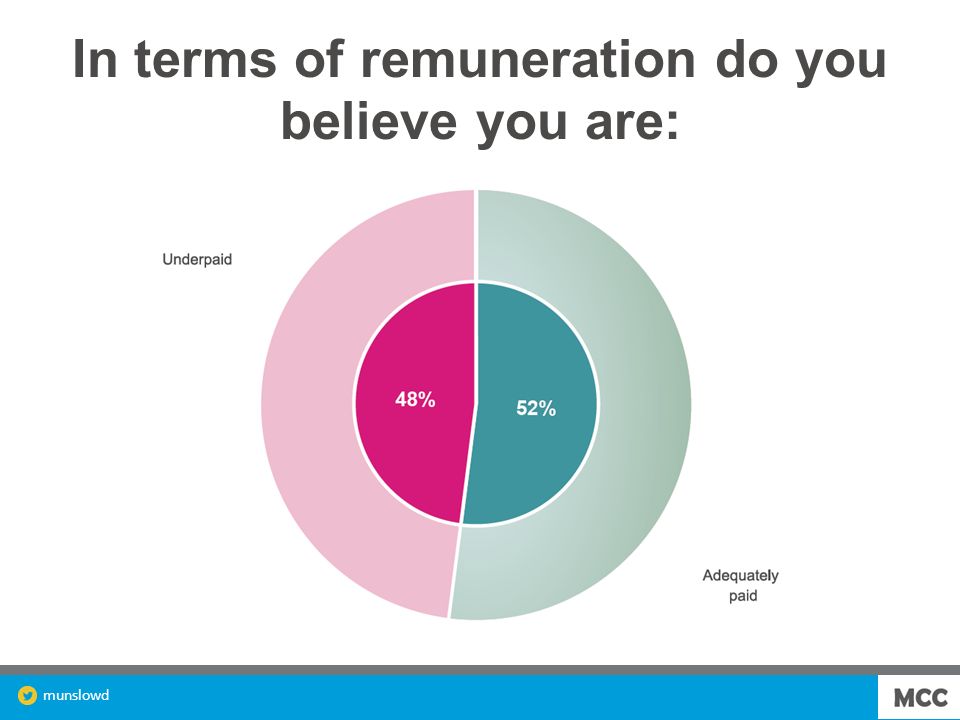 In terms of remuneration do you believe you are:

Underpaid

48%

52%

Adequately paid

munslowd

MCC